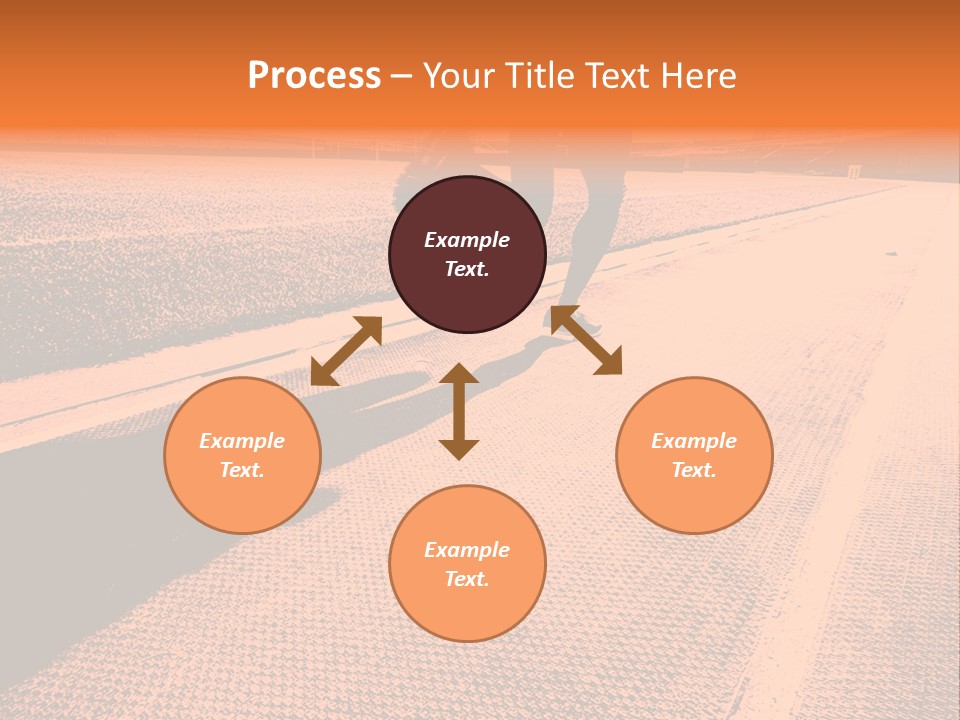 Process – Your Title Text Here

Example Text.

Example Text.

Example Text.

Example Text.